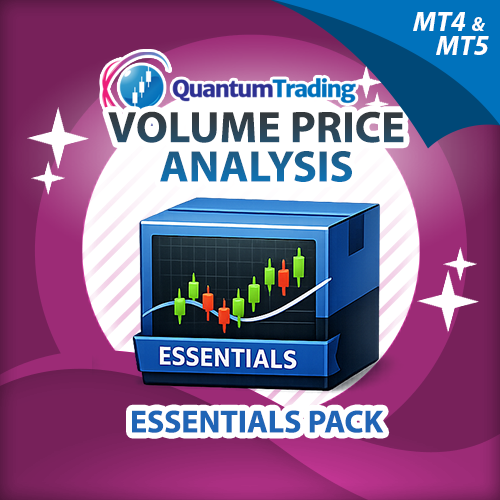 MT4 & MT5

QuantumTrading

VOLUME PRICE ANALYSIS

ESSENTIALS

ESSENTIALS PACK